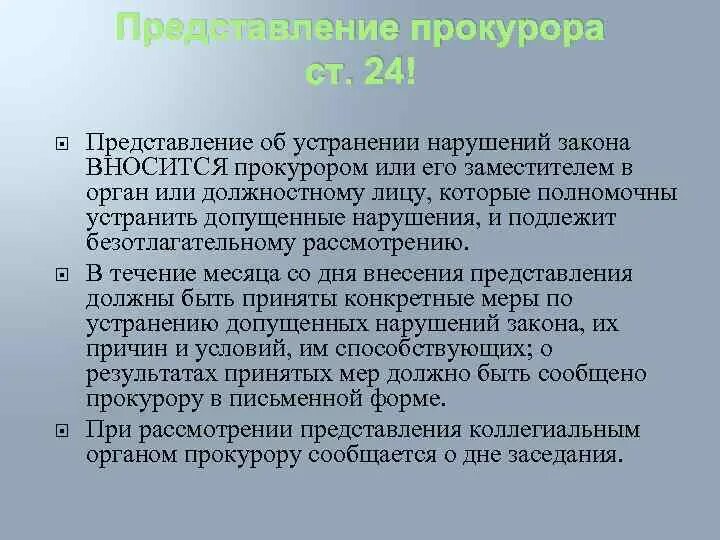 Представление прокурора ст. 24!

Представление об устранении нарушений закона ВНОСИТСЯ прокурором или его заместителем в орган или должностному лицу, которые полномочны устранить допущенные нарушения, и подлежит безотлагательному рассмотрению.

В течение месяца со дня внесения представления должны быть приняты конкретные меры по устранению допущенных нарушений закона, их причин и условий, им способствующих; о результатах принятых мер должно быть сообщено прокурору в письменной форме.

При рассмотрении представления коллегиальным органом прокурору сообщается о дне заседания.